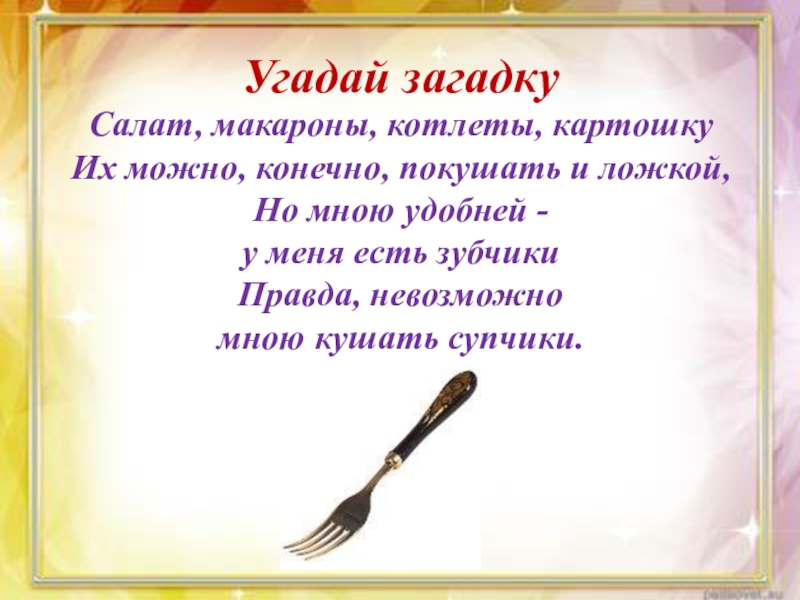 Угадай загадку

Салат, макароны, котлеты, картошку
Их можно, конечно, покушать и ложкой,
Но мною удобней -
у меня есть зубчики
Правда, невозможно
мною кушать супчики.

pedsovet.su